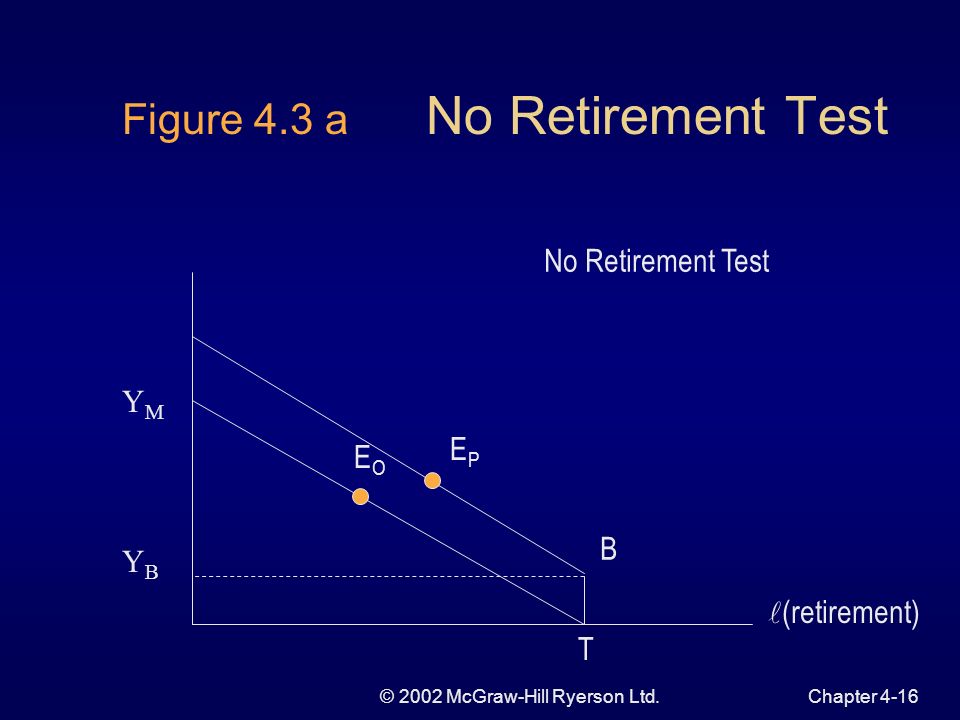 Figure 4.3 a No Retirement Test

No Retirement Test

$Y_M$

$E_O$

$E_P$

$Y_B$

B

$\ell$(retirement)

T

© 2002 McGraw-Hill Ryerson Ltd.

Chapter 4-16